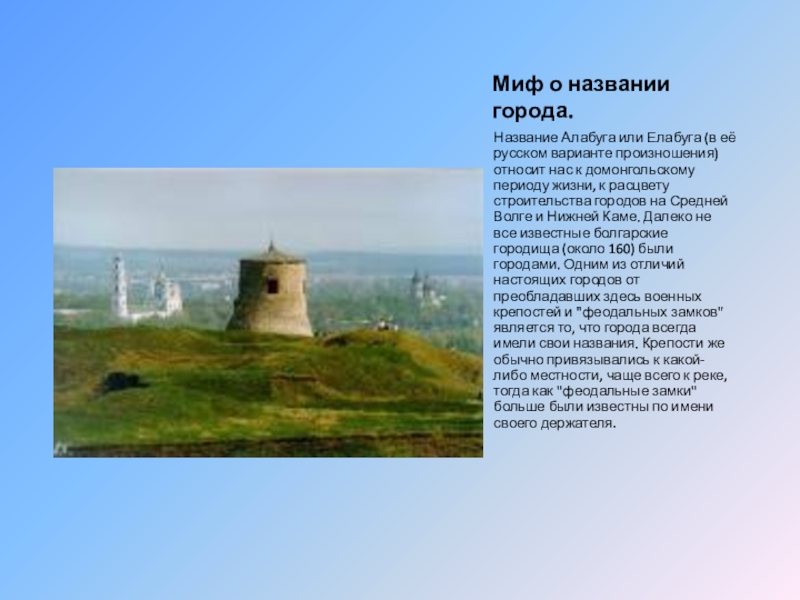 Миф о названии города.

Название Алабуга или Елабуга (в её русском варианте произношения) относит нас к домонгольскому периоду жизни, к расцвету строительства городов на Средней Волге и Нижней Каме. Далеко не все известные болгарские городища (около 160) были городами. Одним из отличий настоящих городов от преобладавших здесь военных крепостей и "феодальных замков" является то, что города всегда имели свои названия. Крепости же обычно привязывались к какой-либо местности, чаще всего к реке, тогда как "феодальные замки" больше были известны по имени своего держателя.